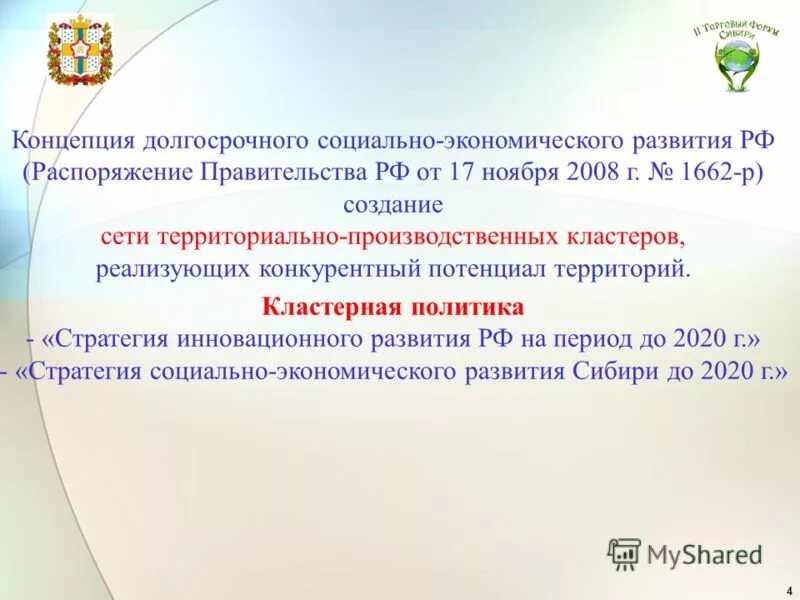 II Торговый Форум Сибири

Концепция долгосрочного социально-экономического развития РФ (Распоряжение Правительства РФ от 17 ноября 2008 г. № 1662-р) создание сети территориально-производственных кластеров, реализующих конкурентный потенциал территорий.

Кластерная политика
- «Стратегия инновационного развития РФ на период до 2020 г.»
- «Стратегия социально-экономического развития Сибири до 2020 г.»

MyShared

4